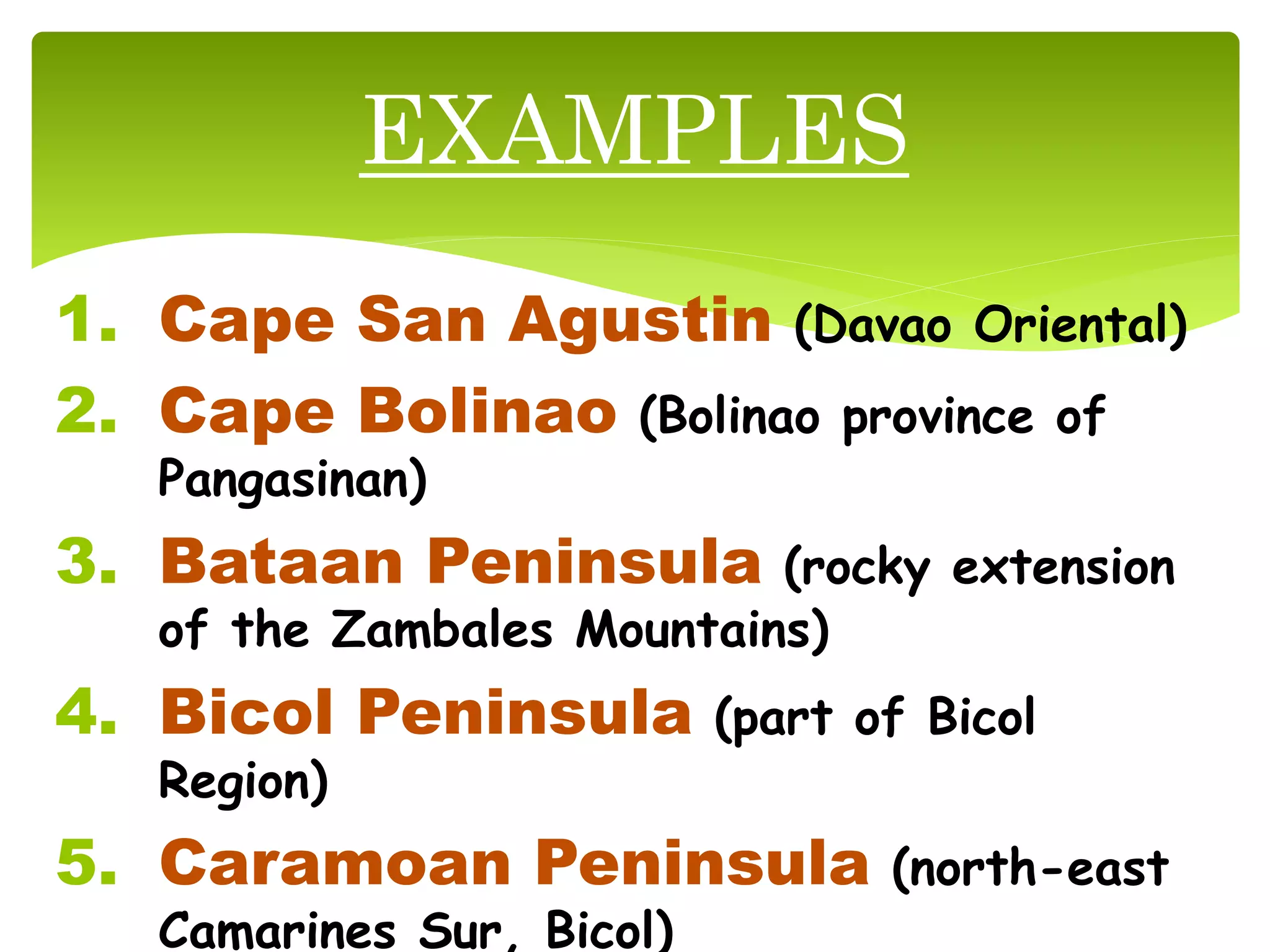 EXAMPLES

1. Cape San Agustin (Davao Oriental)
2. Cape Bolinao (Bolinao province of Pangasinan)
3. Bataan Peninsula (rocky extension of the Zambales Mountains)
4. Bicol Peninsula (part of Bicol Region)
5. Caramoan Peninsula (north-east Camarines Sur, Bicol)